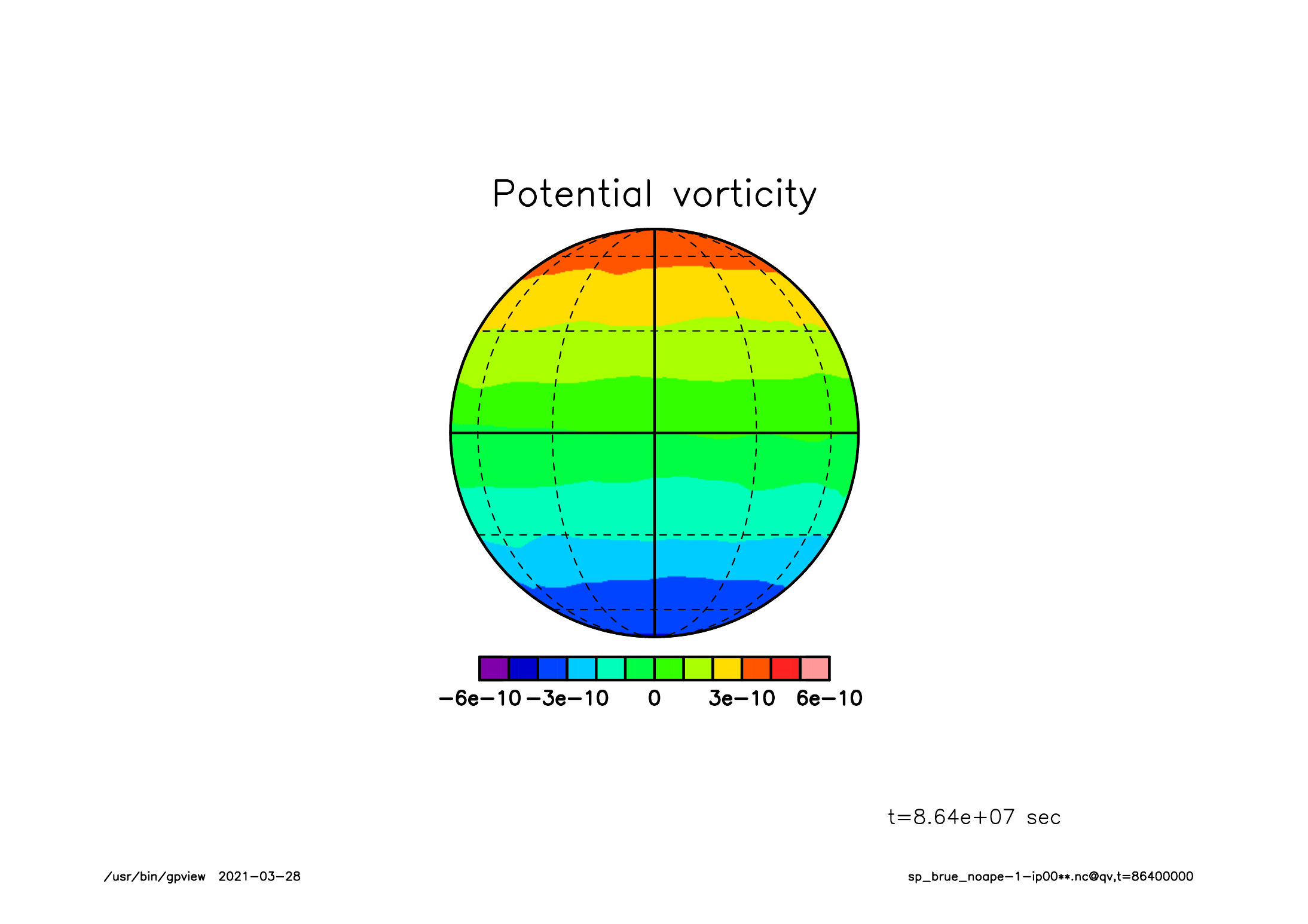 Potential vorticity

−6e−10 −3e−10 0 3e−10 6e−10

t=8.64e+07 sec

/usr/bin/gpview 2021−03−28

sp_brue_noape−1−ip00**.nc@qv,t=86400000